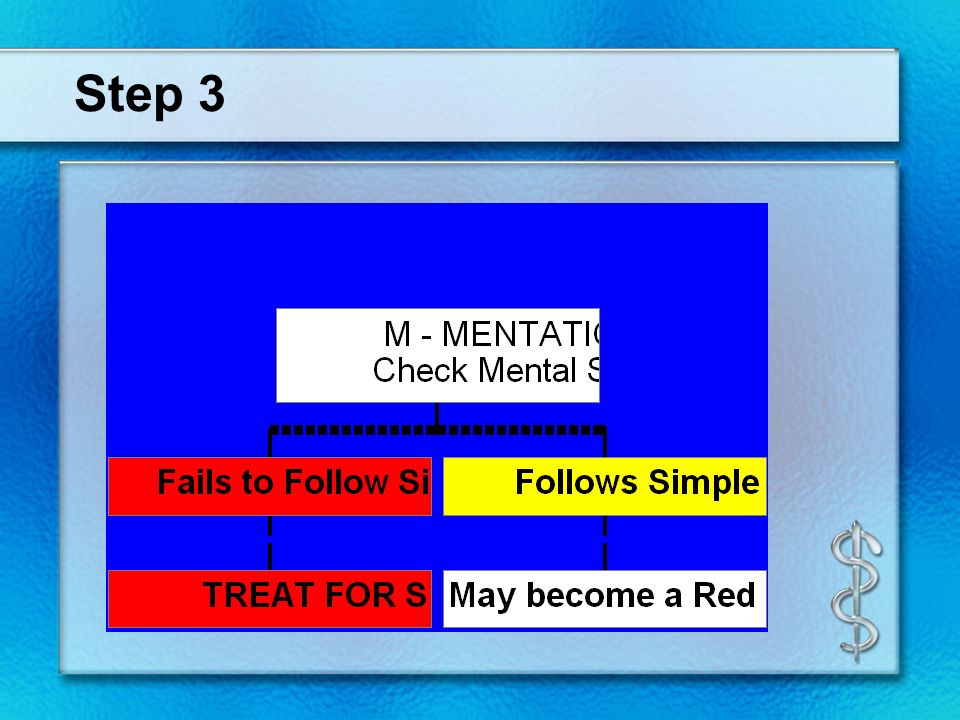 Step 3

M - MENTATIC
Check Mental S

Fails to Follow Si

Follows Simple

TREAT FOR S

May become a Red